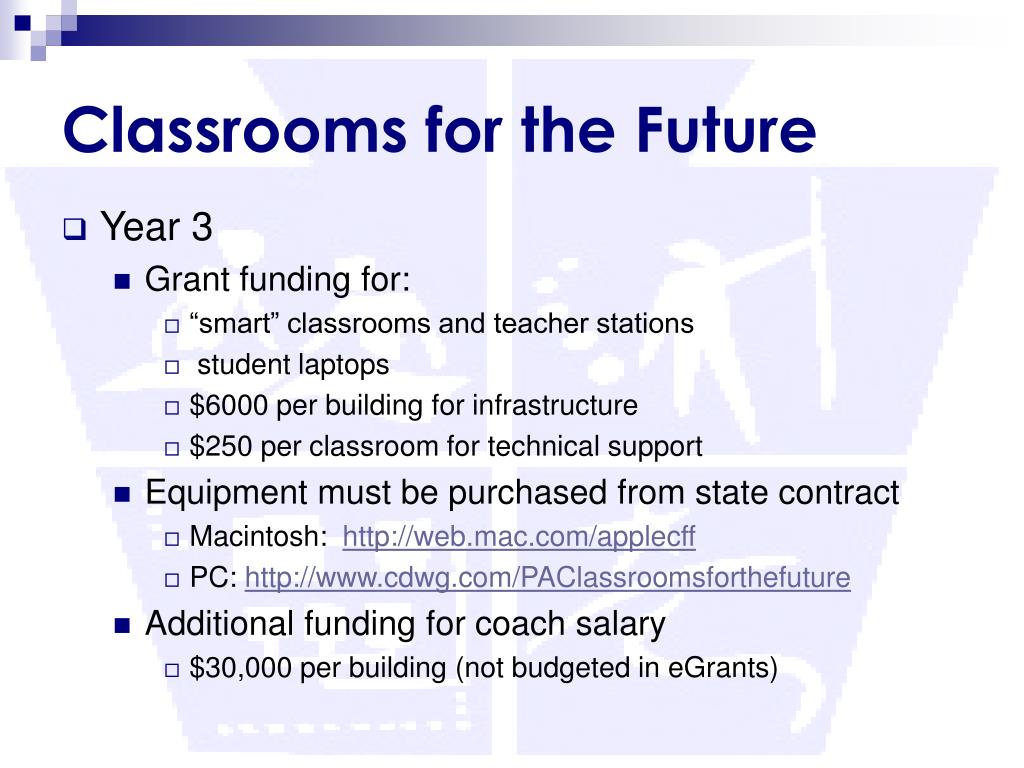 Classrooms for the Future

Year 3

Grant funding for:

“smart” classrooms and teacher stations

student laptops

\$6000 per building for infrastructure

\$250 per classroom for technical support

Equipment must be purchased from state contract

Macintosh: http://web.mac.com/applecff

PC: http://www.cdwg.com/PAClassroomsforthefuture

Additional funding for coach salary

\$30,000 per building (not budgeted in eGrants)